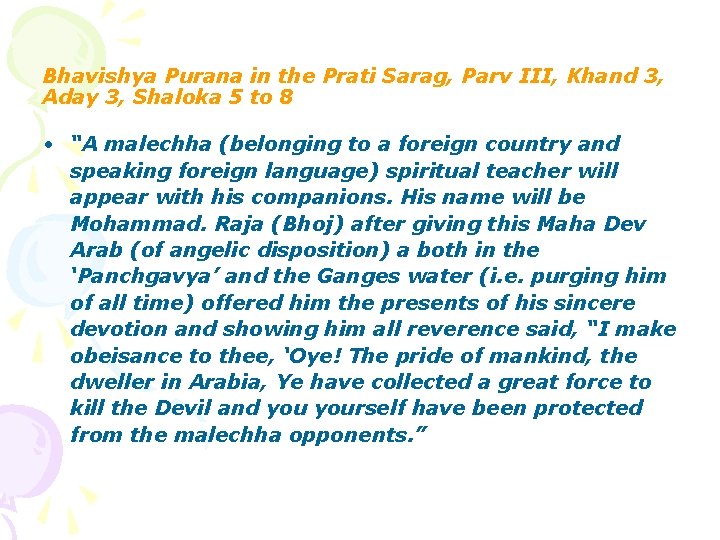 Bhavishya Purana in the Prati Sarag, Parv III, Khand 3, Aday 3, Shaloka 5 to 8

• "A malechha (belonging to a foreign country and speaking foreign language) spiritual teacher will appear with his companions. His name will be Mohammad. Raja (Bhoj) after giving this Maha Dev Arab (of angelic disposition) a both in the 'Panchgavya' and the Ganges water (i.e. purging him of all time) offered him the presents of his sincere devotion and showing him all reverence said, "I make obeisance to thee, 'Oye! The pride of mankind, the dweller in Arabia, Ye have collected a great force to kill the Devil and you yourself have been protected from the malechha opponents."